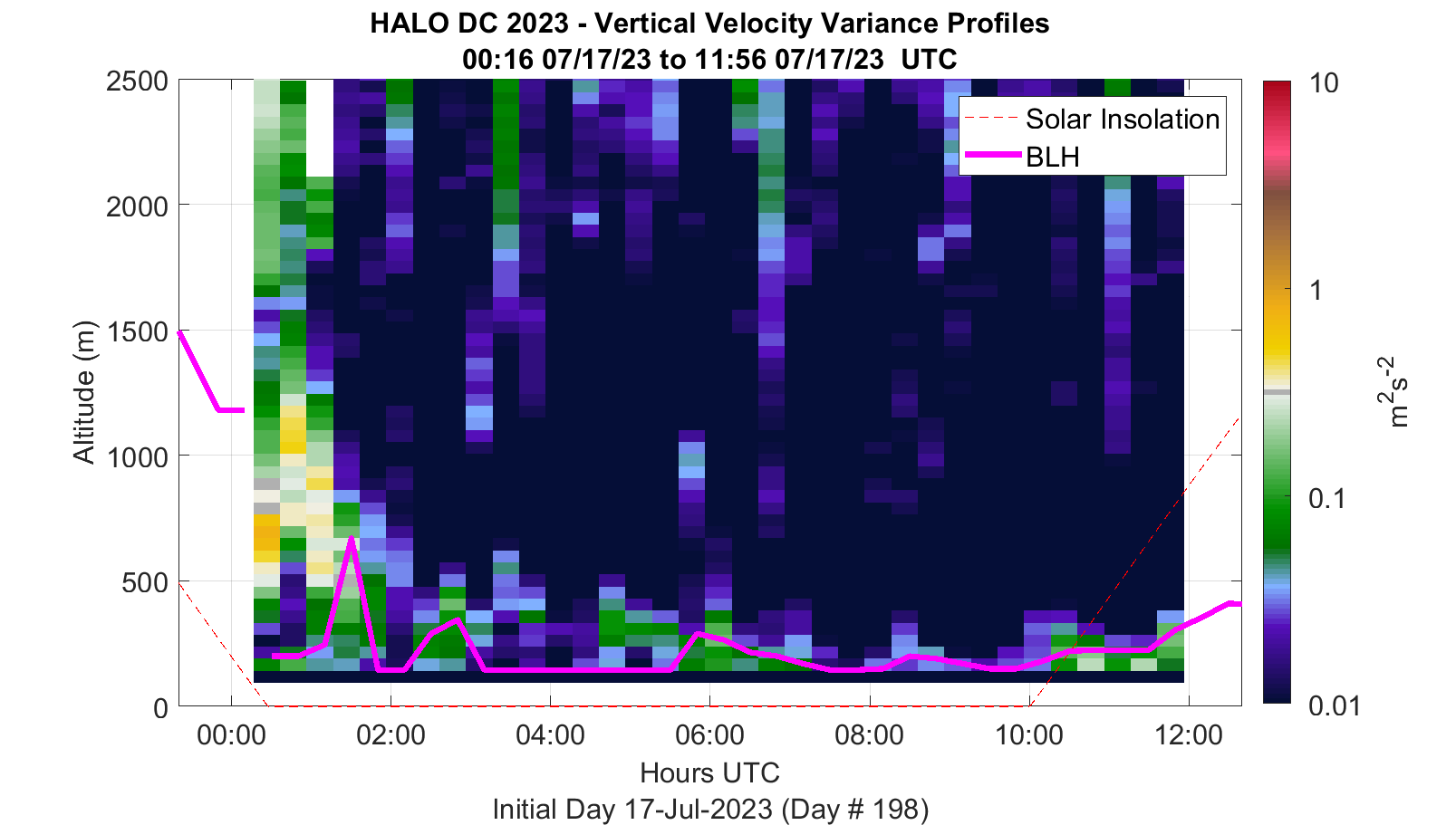 HALO DC 2023 - Vertical Velocity Variance Profiles
00:16 07/17/23 to 11:56 07/17/23 UTC

Solar Insolation
BLH

Altitude (m)
2500
2000
1500
1000
500
0

00:00
02:00
04:00
06:00
08:00
10:00
12:00

Hours UTC
Initial Day 17-Jul-2023 (Day # 198)

10
1
0.1
0.01
$m^2s^{-2}$